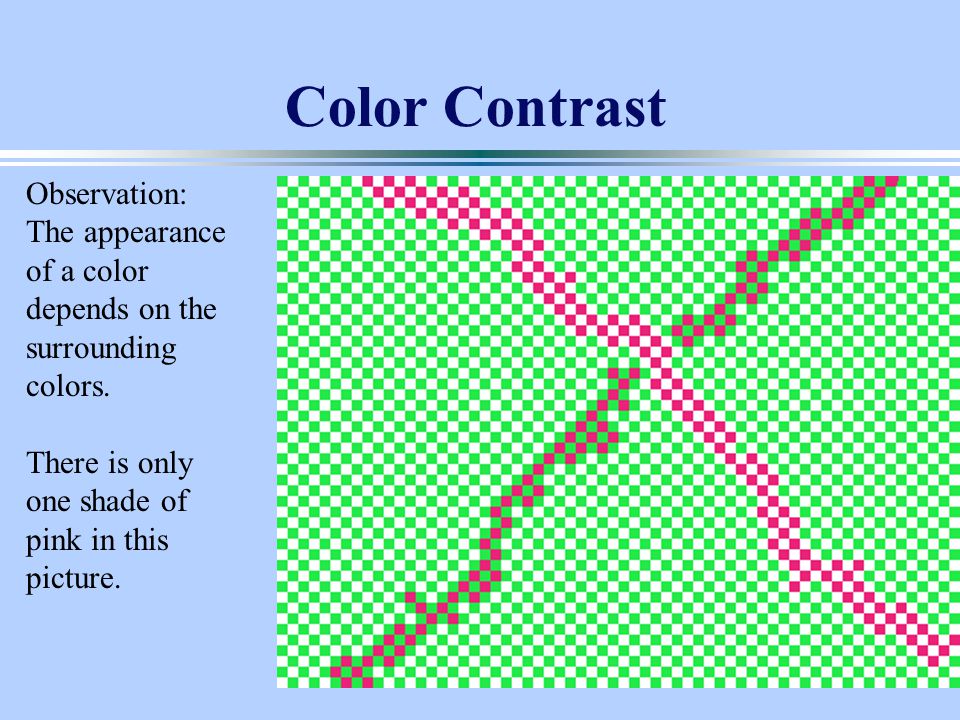 Color Contrast

Observation: The appearance of a color depends on the surrounding colors.

There is only one shade of pink in this picture.